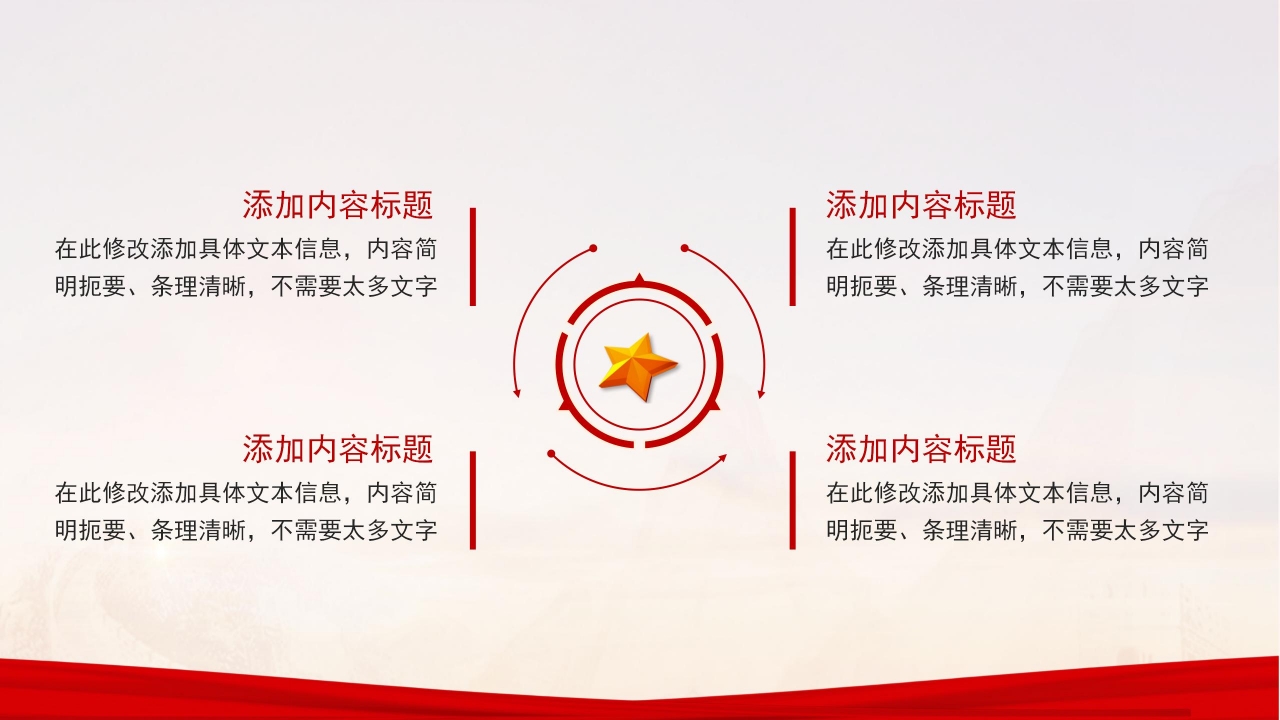 添加内容标题
在此修改添加具体文本信息，内容简明扼要、条理清晰，不需要太多文字

添加内容标题
在此修改添加具体文本信息，内容简明扼要、条理清晰，不需要太多文字

添加内容标题
在此修改添加具体文本信息，内容简明扼要、条理清晰，不需要太多文字

添加内容标题
在此修改添加具体文本信息，内容简明扼要、条理清晰，不需要太多文字